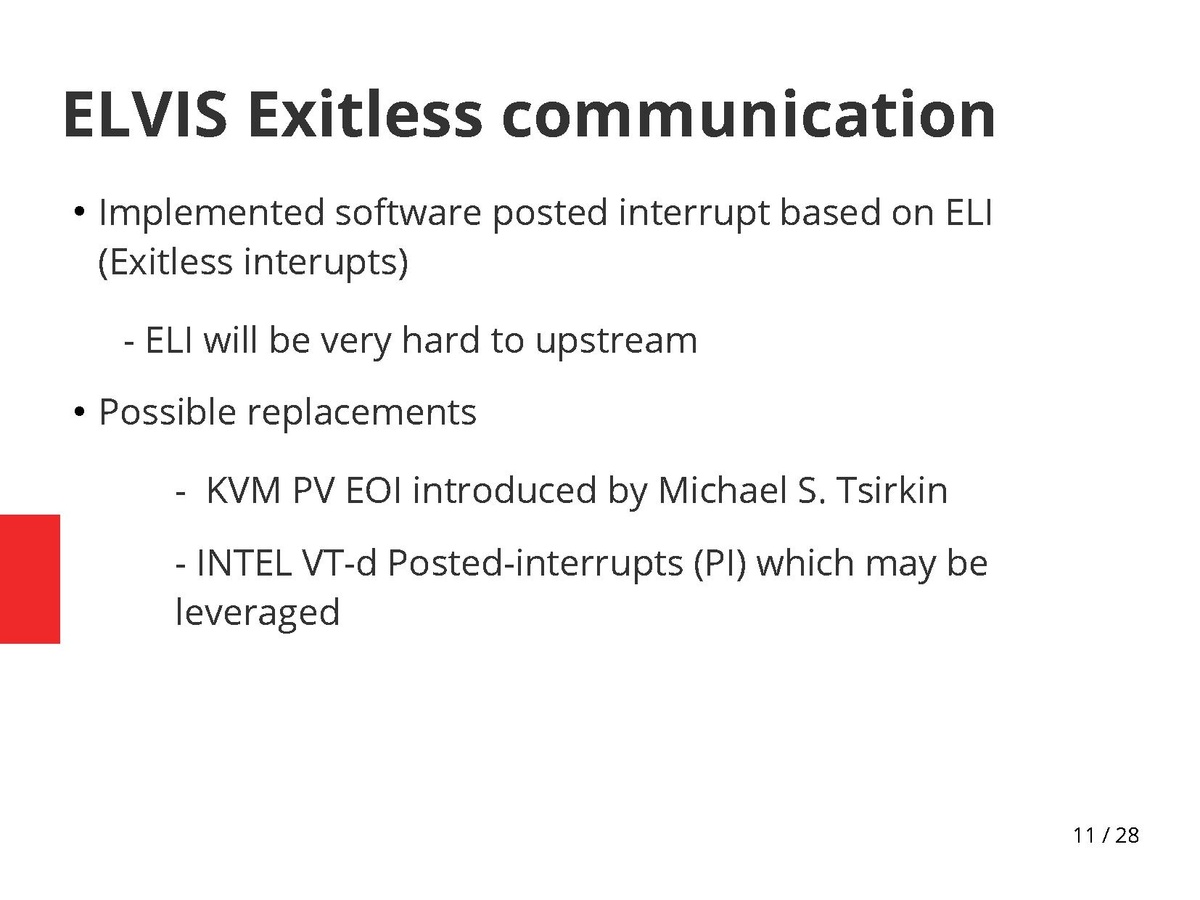 ELVIS Exitless communication

• Implemented software posted interrupt based on ELI (Exitless interupts)

- ELI will be very hard to upstream

• Possible replacements

- KVM PV EOI introduced by Michael S. Tsirkin

- INTEL VT-d Posted-interrupts (PI) which may be leveraged

11 / 28